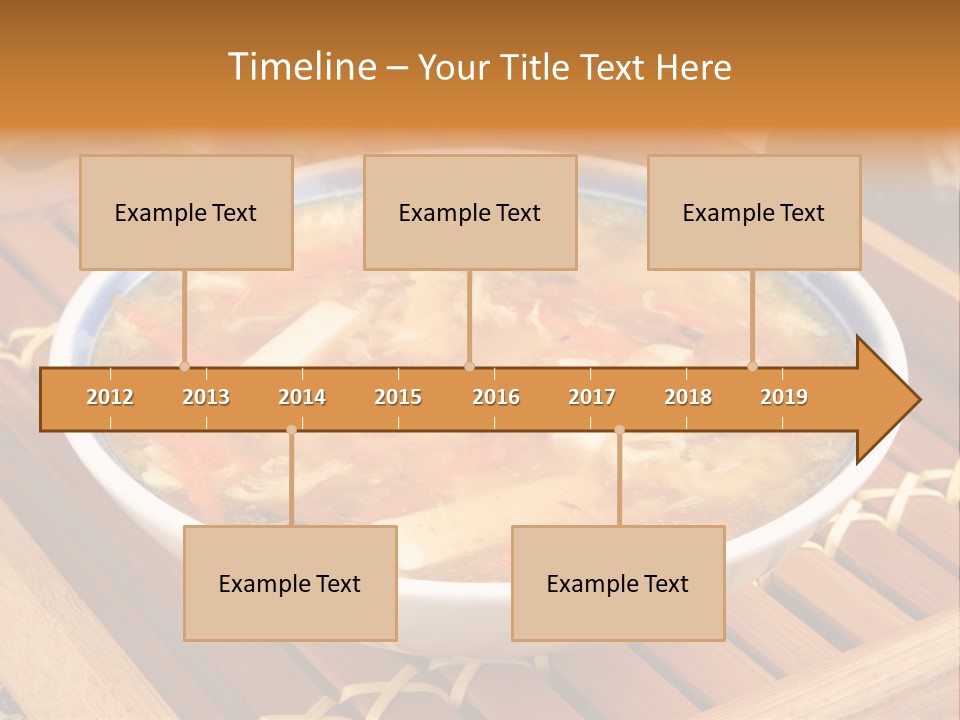 Timeline – Your Title Text Here

Example Text

Example Text

Example Text

2012 2013 2014 2015 2016 2017 2018 2019

Example Text

Example Text